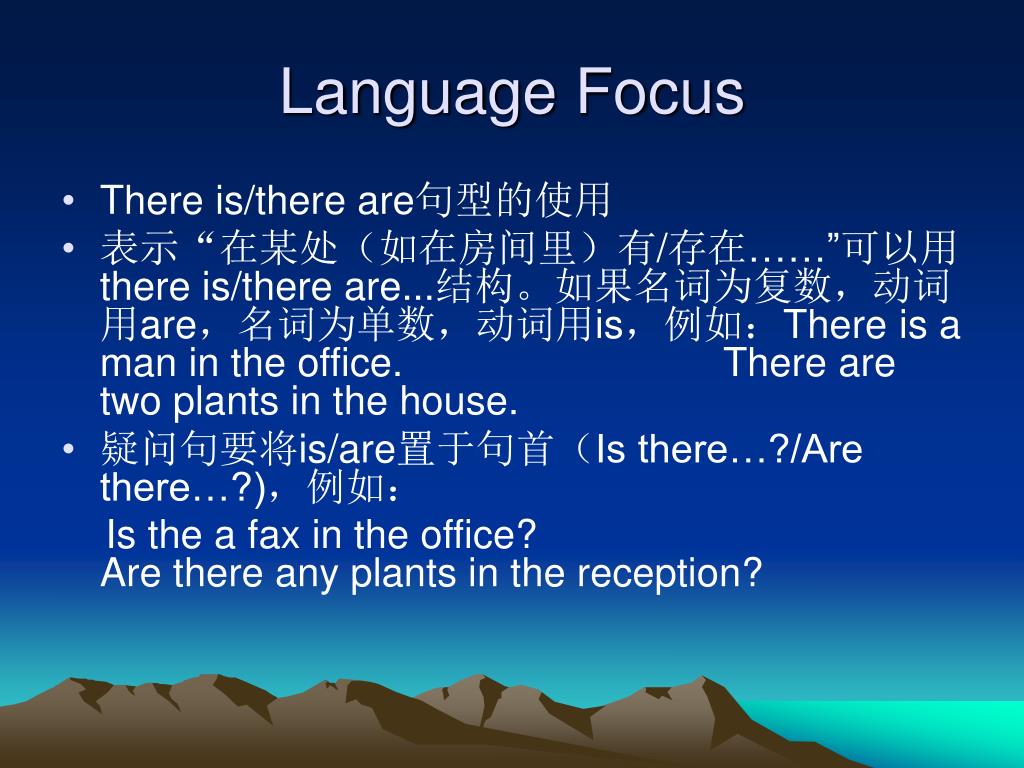 Language Focus

• There is/there are句型的使用
• 表示 “在某处（如在房间里）有/存在……”可以用there is/there are...结构。如果名词为复数，动词用are，名词为单数，动词用is，例如：There is a man in the office. There are two plants in the house.
• 疑问句要将is/are置于句首（Is there…?/Are there…?)，例如：

Is the a fax in the office?
Are there any plants in the reception?